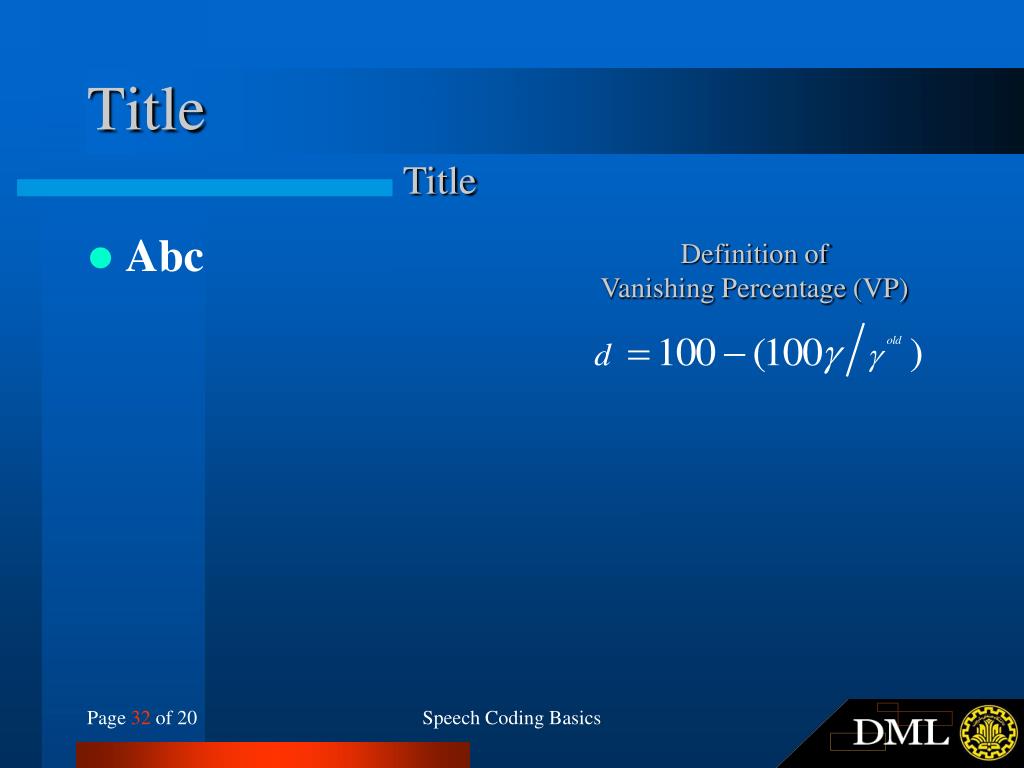 Title

Title

Abc

Definition of
Vanishing Percentage (VP)

$d = 100 - (100\gamma / \gamma^{old})$

Page 32 of 20

Speech Coding Basics

DML